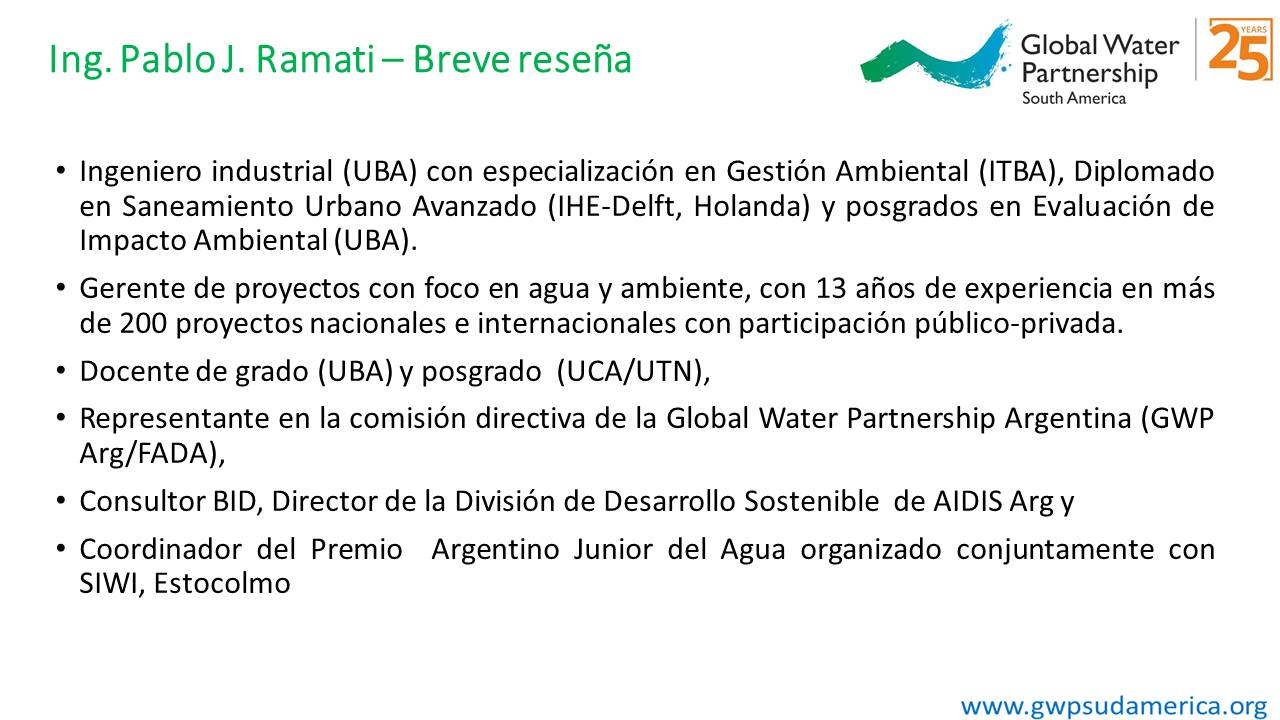 Ing. Pablo J. Ramati – Breve reseña

Global Water Partnership
South America

25 YEARS

• Ingeniero industrial (UBA) con especialización en Gestión Ambiental (ITBA), Diplomado en Saneamiento Urbano Avanzado (IHE-Delft, Holanda) y posgrados en Evaluación de Impacto Ambiental (UBA).

• Gerente de proyectos con foco en agua y ambiente, con 13 años de experiencia en más de 200 proyectos nacionales e internacionales con participación público-privada.

• Docente de grado (UBA) y posgrado (UCA/UTN),

• Representante en la comisión directiva de la Global Water Partnership Argentina (GWP Arg/FADA),

• Consultor BID, Director de la División de Desarrollo Sostenible de AIDIS Arg y

• Coordinador del Premio Argentino Junior del Agua organizado conjuntamente con SIWI, Estocolmo

www.gwpsudamerica.org